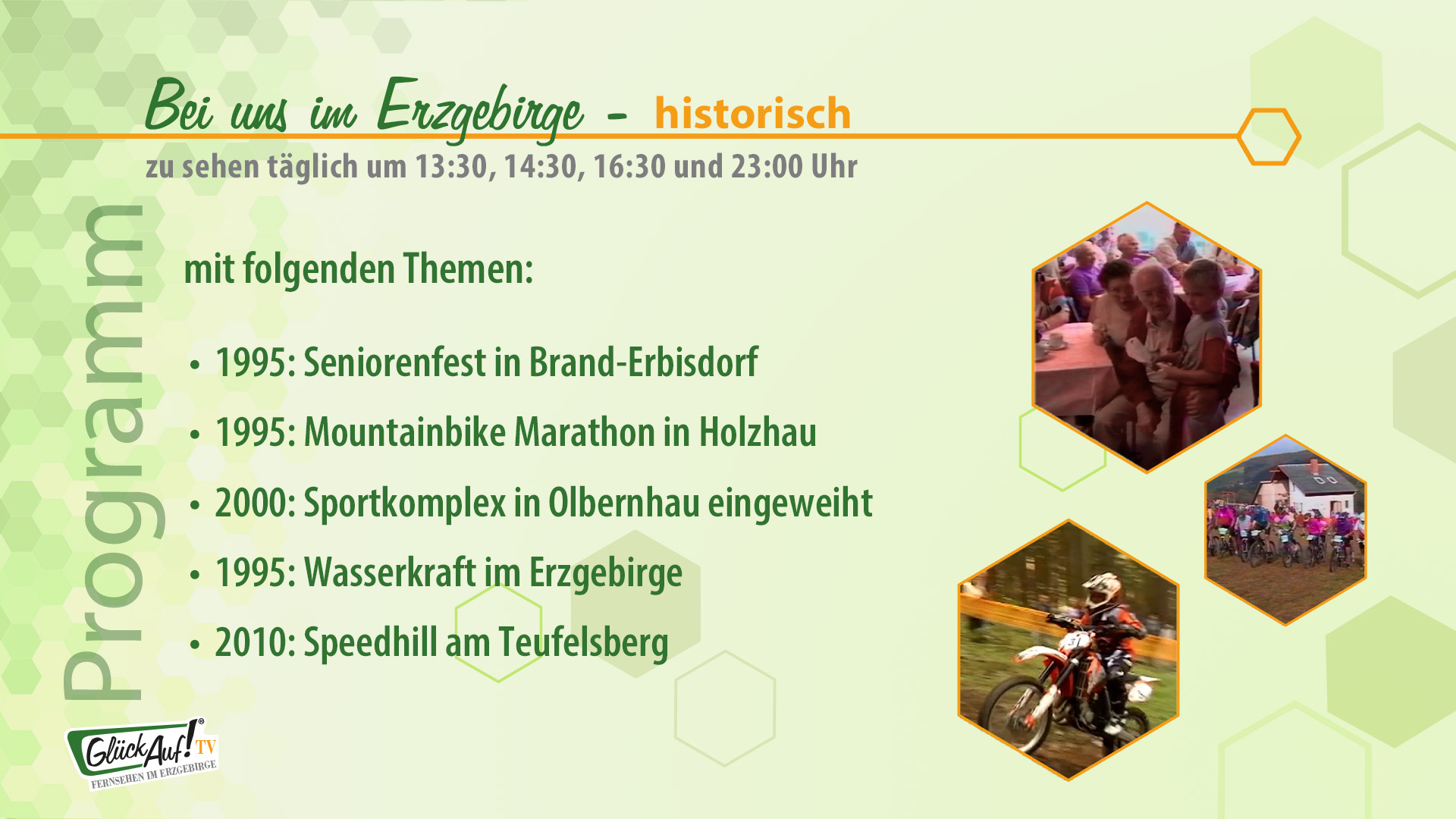 Bei uns im Erzgebirge - historisch

zu sehen täglich um 13:30, 14:30, 16:30 und 23:00 Uhr

Programm

mit folgenden Themen:

• 1995: Seniorenfest in Brand-Erbisdorf
• 1995: Mountainbike Marathon in Holzhau
• 2000: Sportkomplex in Olbernhau eingeweiht
• 1995: Wasserkraft im Erzgebirge
• 2010: Speedhill am Teufelsberg

GlückAuf! TV
FERNSEHEN IM ERZGEBIRGE